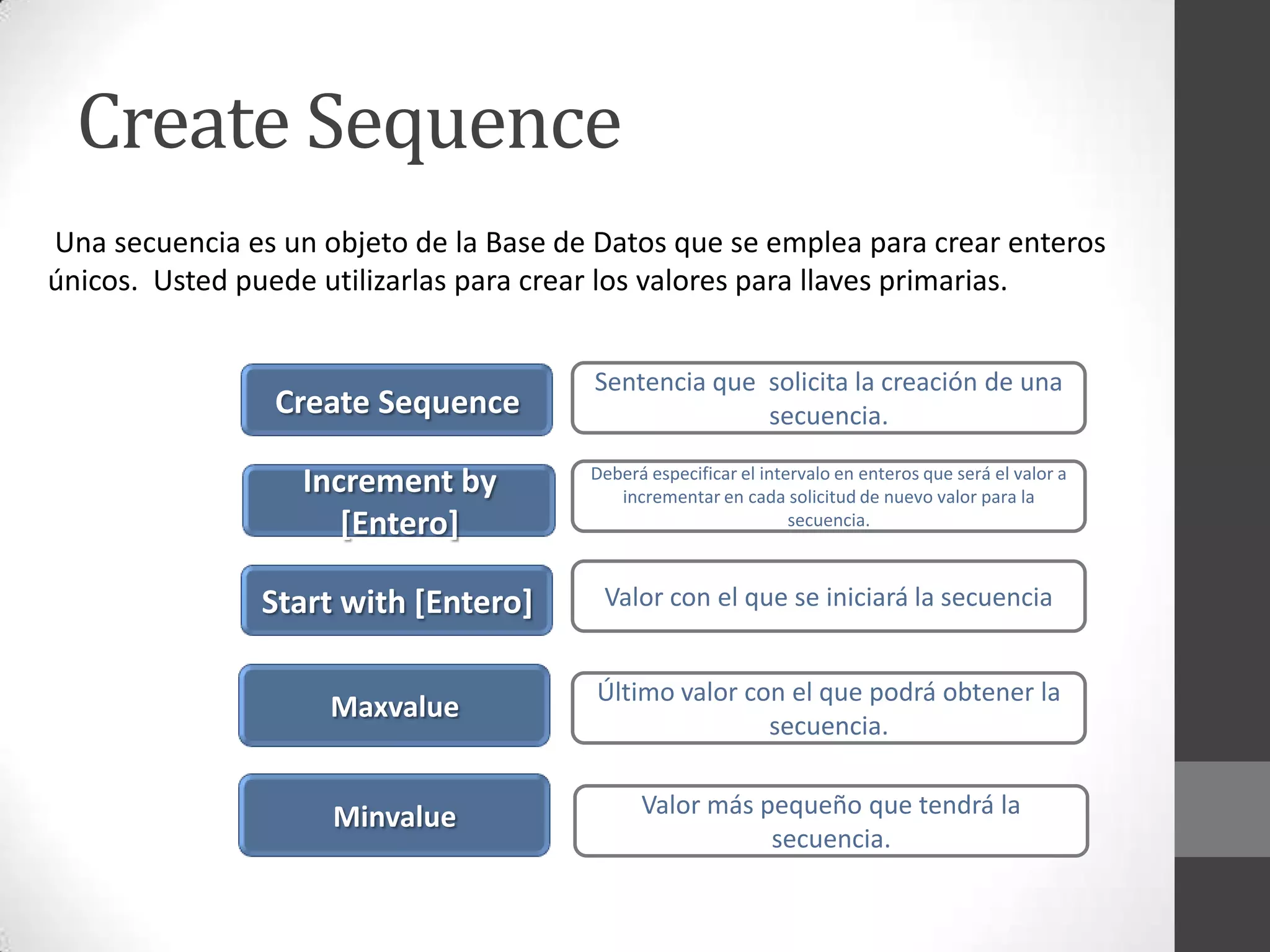 Create Sequence

Una secuencia es un objeto de la Base de Datos que se emplea para crear enteros únicos. Usted puede utilizarlas para crear los valores para llaves primarias.

Create Sequence

Sentencia que solicita la creación de una secuencia.

Increment by [Entero]

Deberá especificar el intervalo en enteros que será el valor a incrementar en cada solicitud de nuevo valor para la secuencia.

Start with [Entero]

Valor con el que se iniciará la secuencia

Maxvalue

Último valor con el que podrá obtener la secuencia.

Minvalue

Valor más pequeño que tendrá la secuencia.